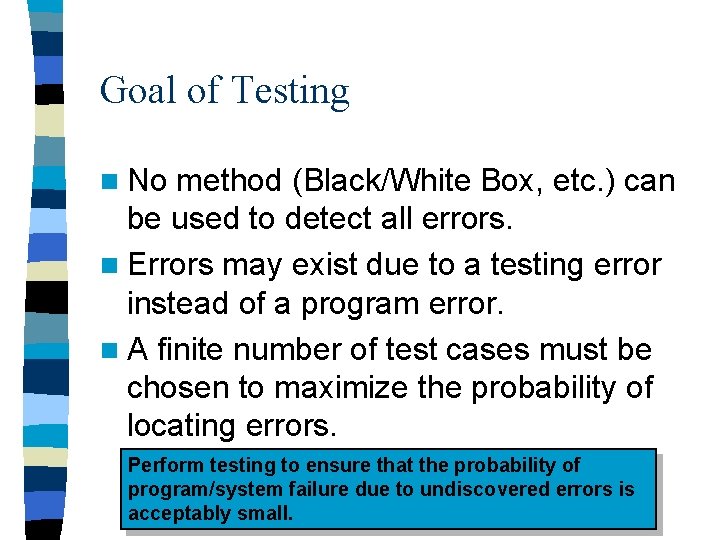 Goal of Testing

No method (Black/White Box, etc.) can be used to detect all errors.

Errors may exist due to a testing error instead of a program error.

A finite number of test cases must be chosen to maximize the probability of locating errors.

Perform testing to ensure that the probability of program/system failure due to undiscovered errors is acceptably small.